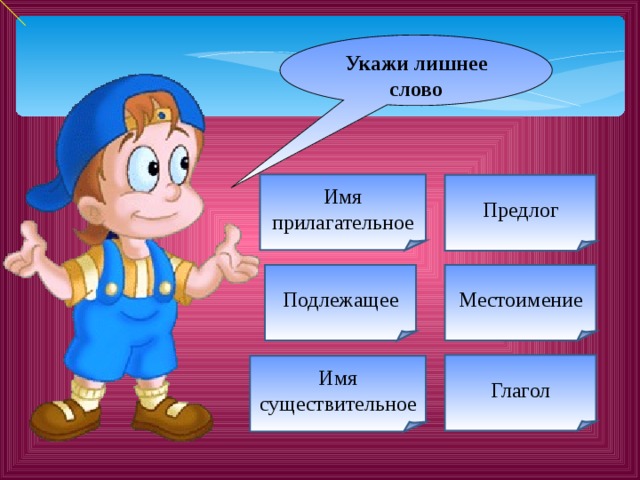 Укажи лишнее слово

Имя прилагательное

Предлог

Подлежащее

Местоимение

Имя существительное

Глагол